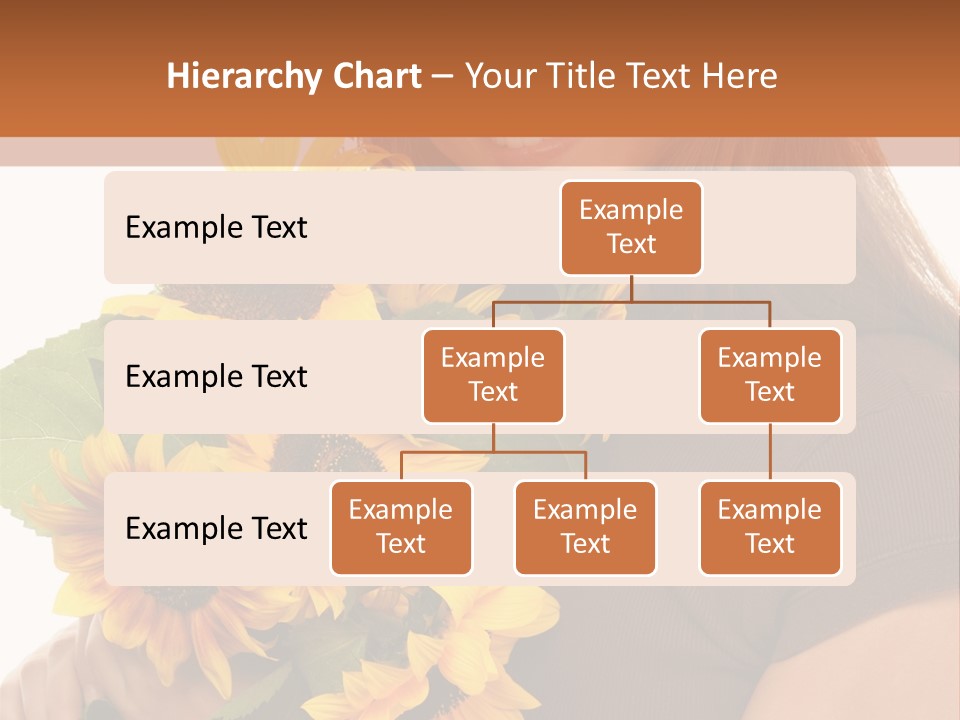 Hierarchy Chart – Your Title Text Here

Example Text

Example Text

Example Text

Example Text

Example Text

Example Text

Example Text

Example Text

Example Text